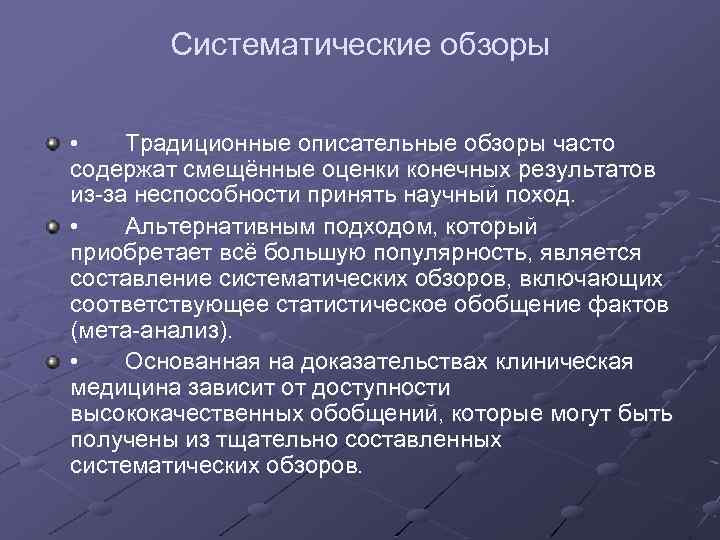 Систематические обзоры

• Традиционные описательные обзоры часто содержат смещённые оценки конечных результатов из-за неспособности принять научный поход.

• Альтернативным подходом, который приобретает всё большую популярность, является составление систематических обзоров, включающих соответствующее статистическое обобщение фактов (мета-анализ).

• Основанная на доказательствах клиническая медицина зависит от доступности высококачественных обобщений, которые могут быть получены из тщательно составленных систематических обзоров.